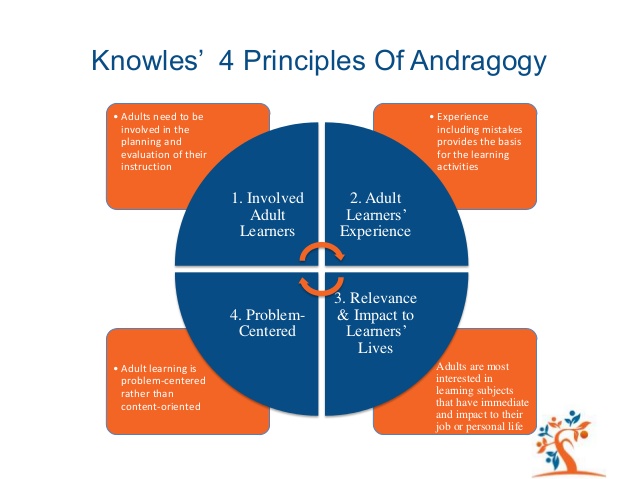 Knowles' 4 Principles Of Andragogy

• Adults need to be involved in the planning and evaluation of their instruction

• Experience including mistakes provides the basis for the learning activities

1. Involved Adult Learners

2. Adult Learners' Experience

4. Problem-Centered

3. Relevance & Impact to Learners' Lives

• Adult learning is problem-centered rather than content-oriented

Adults are most interested in learning subjects that have immediate and impact to their job or personal life